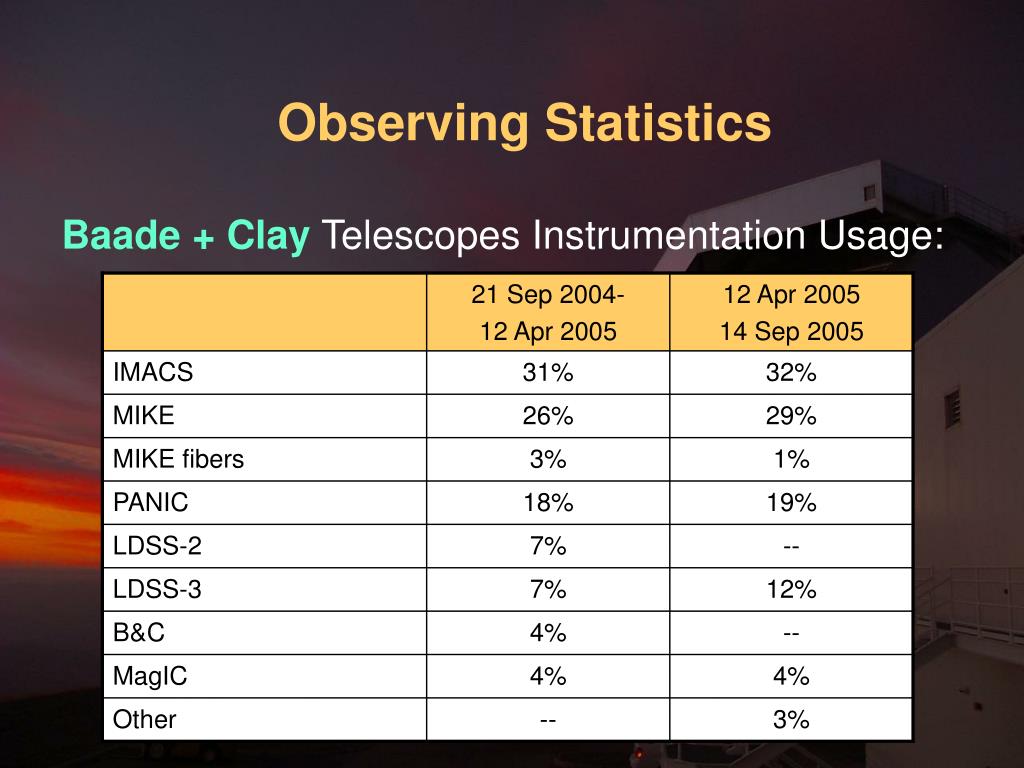 Observing Statistics

Baade + Clay Telescopes Instrumentation Usage:

| | 21 Sep 2004- 12 Apr 2005 | 12 Apr 2005 14 Sep 2005 |
|---|---|---|
| IMACS | 31% | 32% |
| MIKE | 26% | 29% |
| MIKE fibers | 3% | 1% |
| PANIC | 18% | 19% |
| LDSS-2 | 7% | -- |
| LDSS-3 | 7% | 12% |
| B&C | 4% | -- |
| MagIC | 4% | 4% |
| Other | -- | 3% |